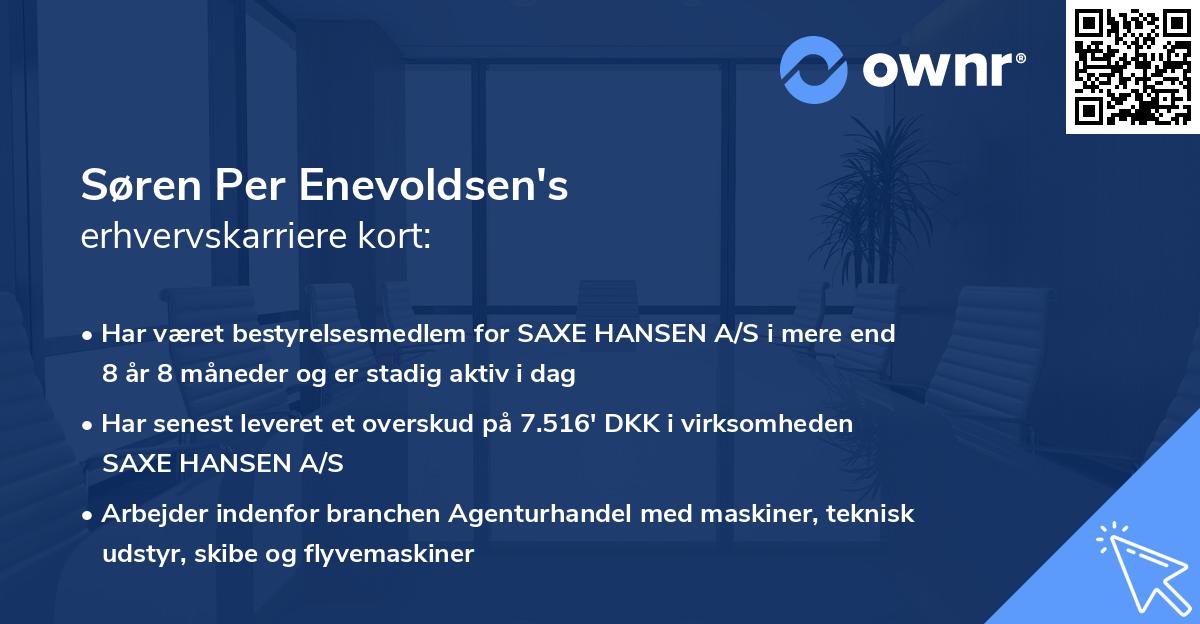 ownr®

Søren Per Enevoldsen's
erhvervskarriere kort:

• Har været bestyrelsesmedlem for SAXE HANSEN A/S i mere end 8 år 8 måneder og er stadig aktiv i dag

• Har senest leveret et overskud på 7.516' DKK i virksomheden SAXE HANSEN A/S

• Arbejder indenfor branchen Agenturhandel med maskiner, teknisk udstyr, skibe og flyvemaskiner